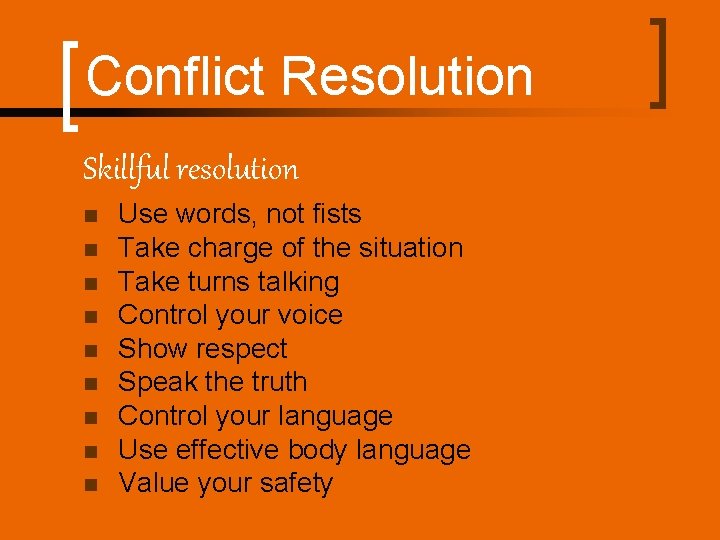 Conflict Resolution

Skillful resolution

- Use words, not fists
- Take charge of the situation
- Take turns talking
- Control your voice
- Show respect
- Speak the truth
- Control your language
- Use effective body language
- Value your safety